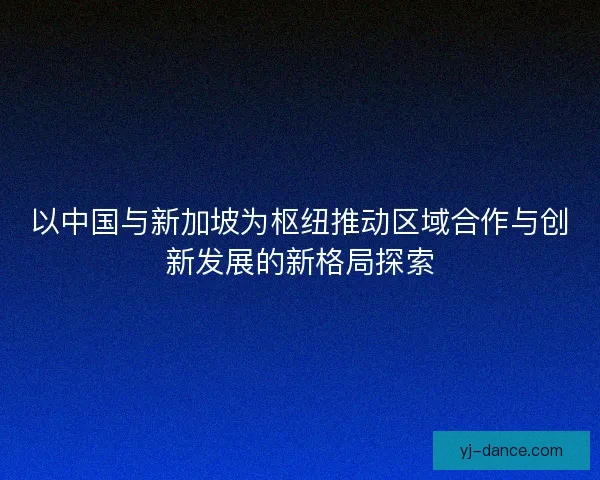 以中国与新加坡为枢纽推动区域合作与创新发展的新格局探索

yj-dance.com